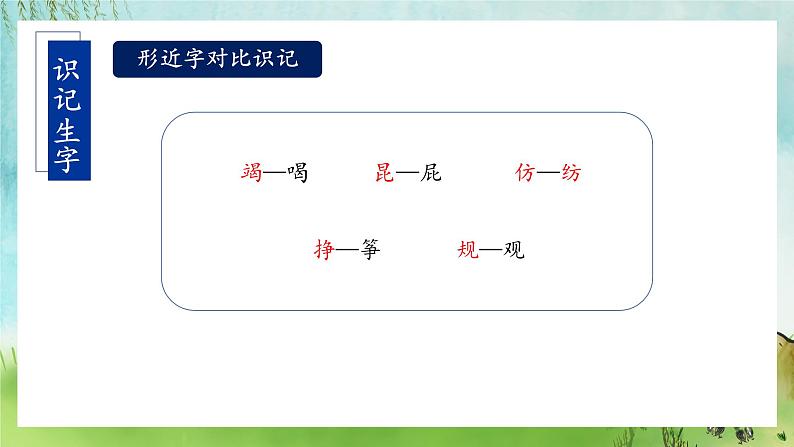 识记生字

形近字对比识记

竭—喝　昆—屁　仿—纺

挣—筝　规—观